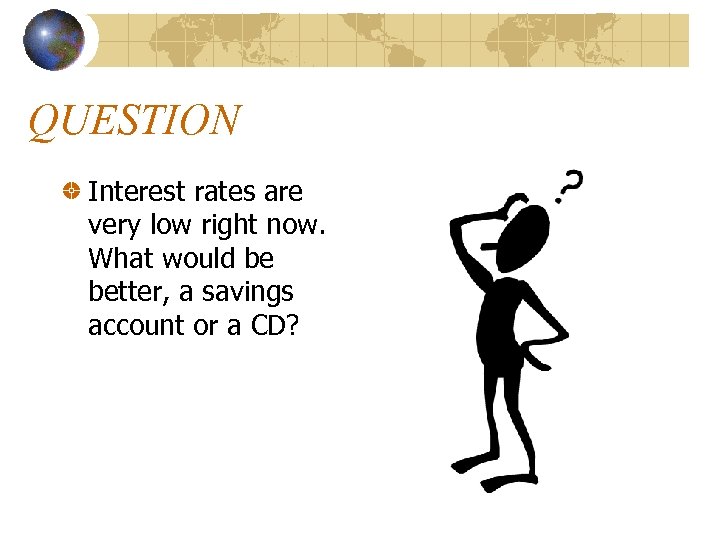 QUESTION

Interest rates are very low right now. What would be better, a savings account or a CD?

?